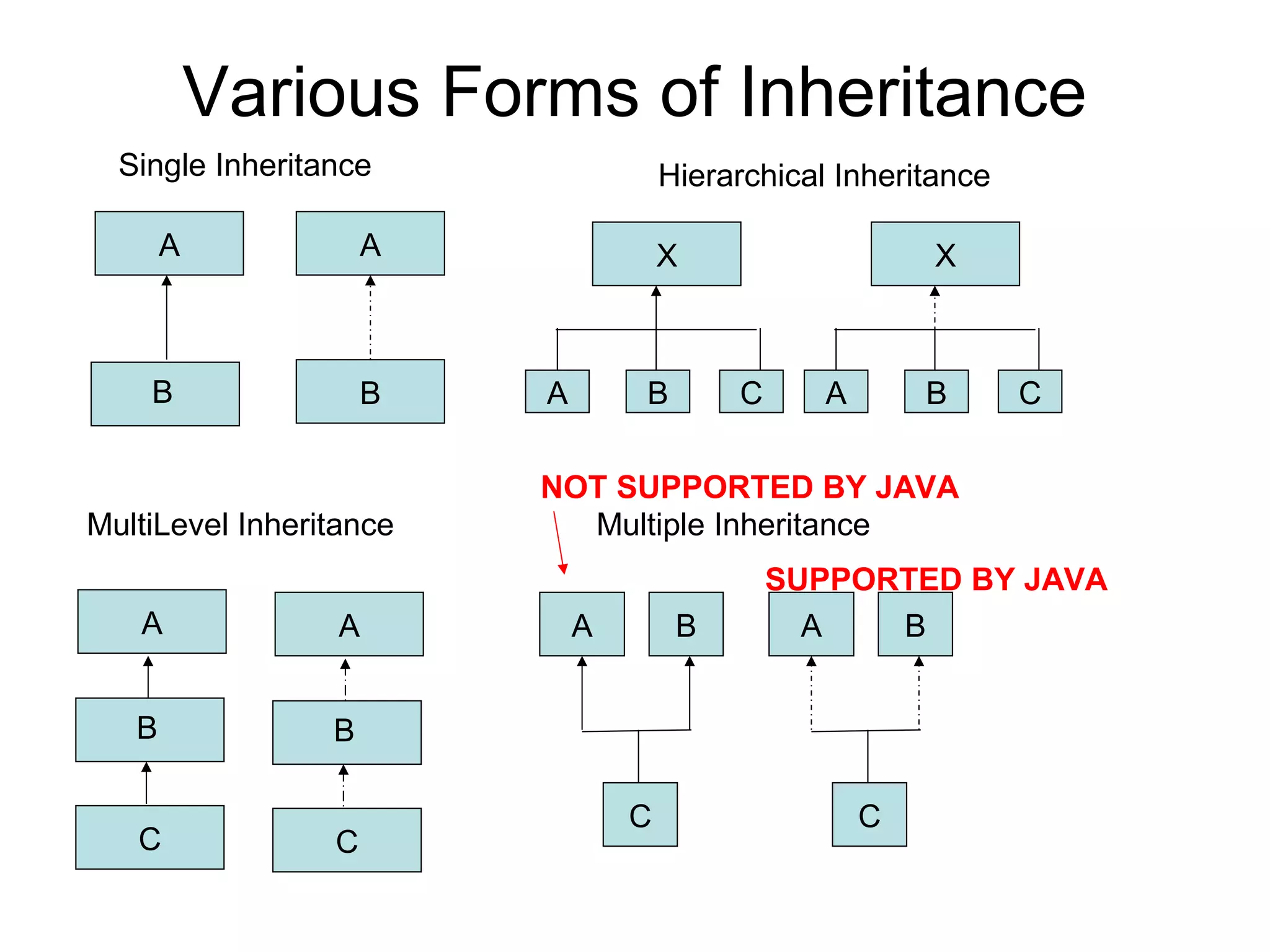 Various Forms of Inheritance

Single Inheritance

A

B

A

B

Hierarchical Inheritance

X

A B C

X

A B C

MultiLevel Inheritance

A

B

C

A

B

C

NOT SUPPORTED BY JAVA

Multiple Inheritance

SUPPORTED BY JAVA

A B

C

A B

C